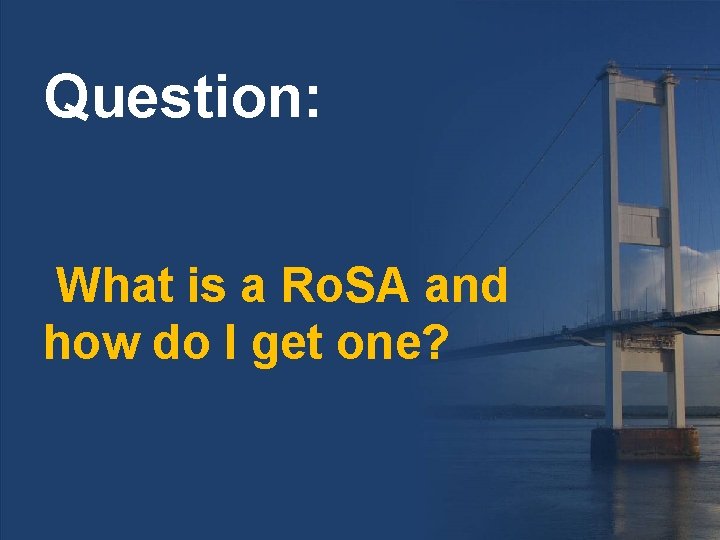 Question:

What is a RoSA and how do I get one?